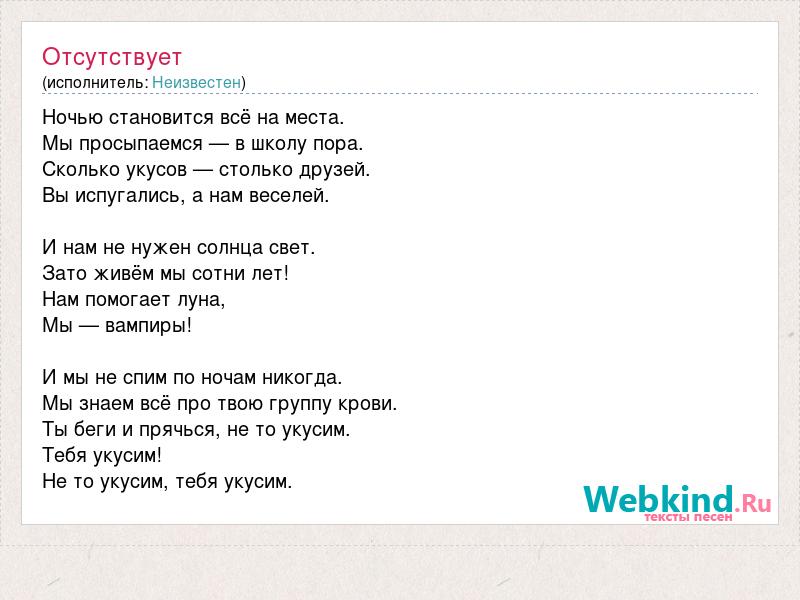 Отсутствует
(исполнитель: Неизвестен)

Ночью становится всё на места.
Мы просыпаемся — в школу пора.
Сколько укусов — столько друзей.
Вы испугались, а нам веселей.

И нам не нужен солнца свет.
Зато живём мы сотни лет!
Нам помогает луна,
Мы — вампиры!

И мы не спим по ночам никогда.
Мы знаем всё про твою группу крови.
Ты беги и прячься, не то укусим.
Тебя укусим!
Не то укусим, тебя укусим.

Webkind.Ru
тексты песен